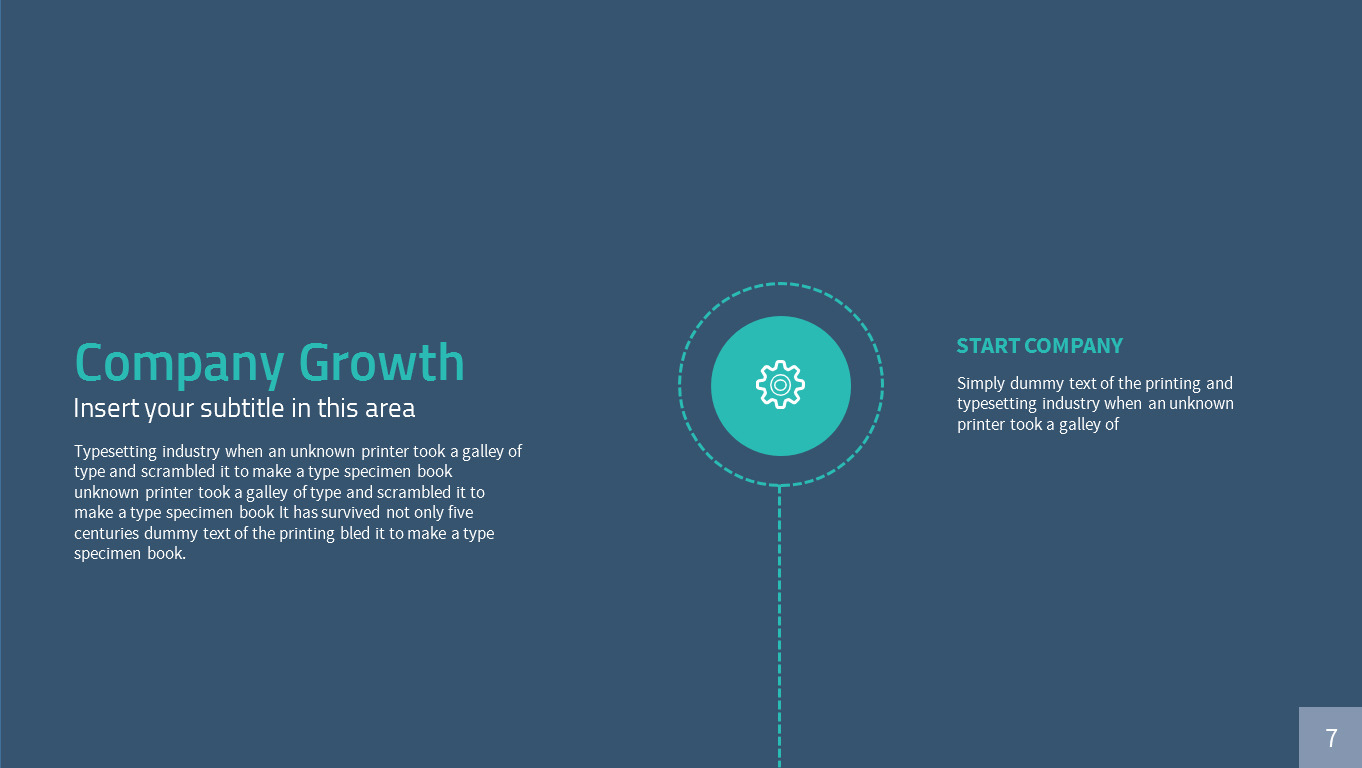 Company Growth
Insert your subtitle in this area

Typesetting industry when an unknown printer took a galley of type and scrambled it to make a type specimen book unknown printer took a galley of type and scrambled it to make a type specimen book It has survived not only five centuries dummy text of the printing bled it to make a type specimen book.

START COMPANY

Simply dummy text of the printing and typesetting industry when an unknown printer took a galley of

7